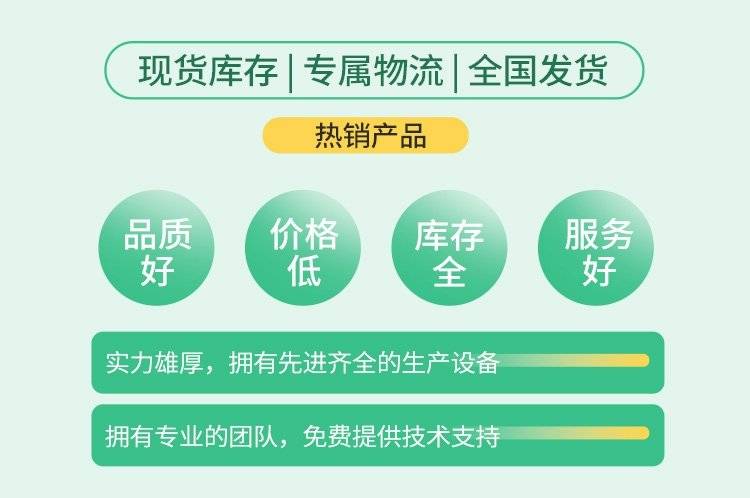 现货库存 | 专属物流 | 全国发货

热销产品

品质好

价格低

库存全

服务好

实力雄厚，拥有先进齐全的生产设备

拥有专业的团队，免费提供技术支持